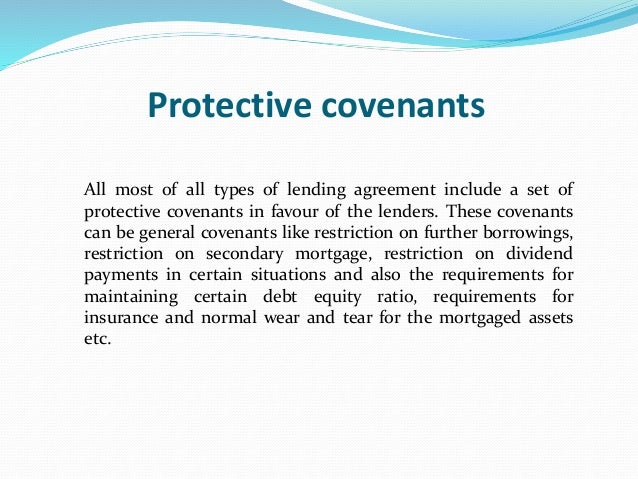 Protective covenants

All most of all types of lending agreement include a set of protective covenants in favour of the lenders. These covenants can be general covenants like restriction on further borrowings, restriction on secondary mortgage, restriction on dividend payments in certain situations and also the requirements for maintaining certain debt equity ratio, requirements for insurance and normal wear and tear for the mortgaged assets etc.